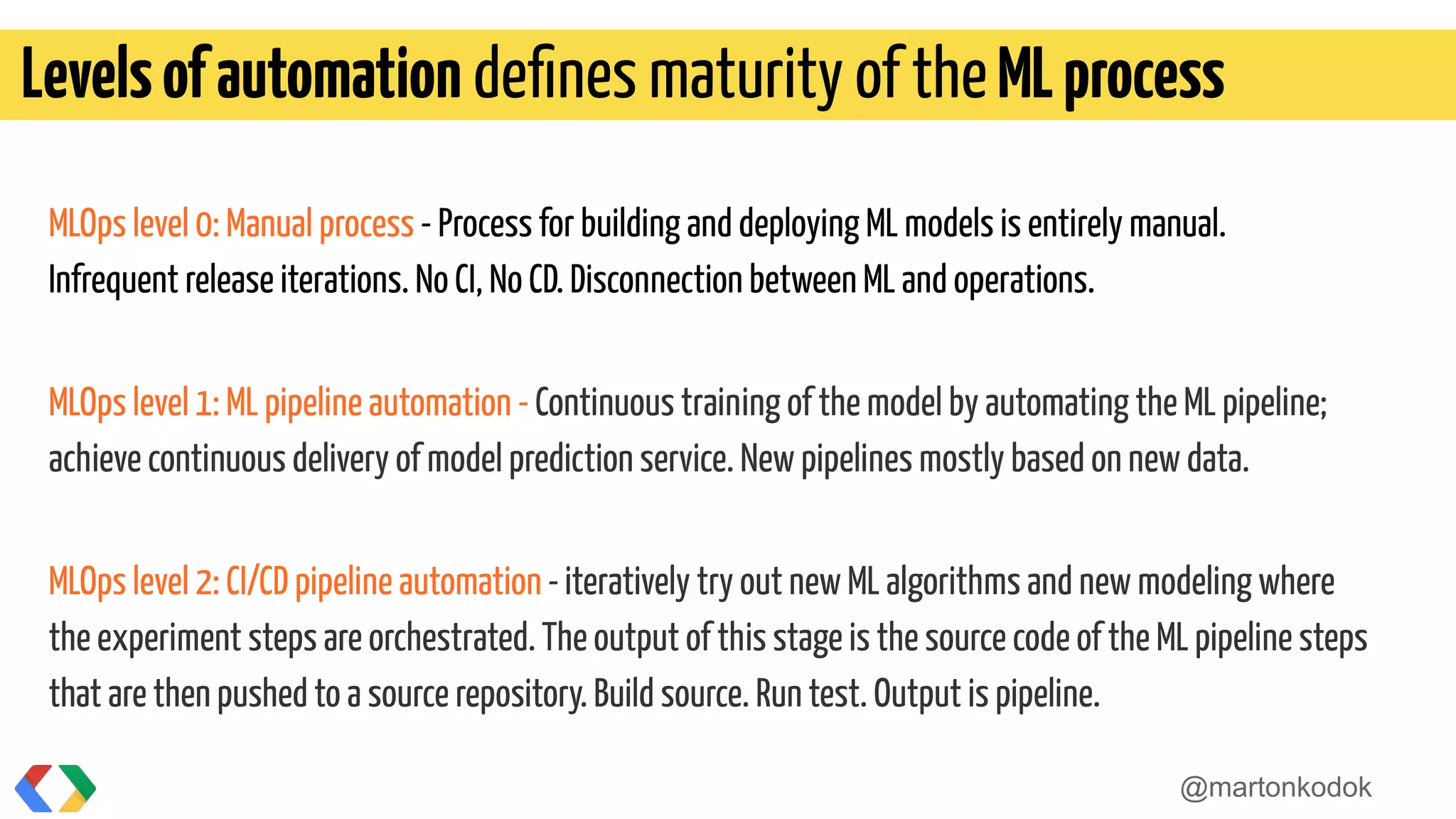 Levels of automation defines maturity of the ML process

MLOps level 0: Manual process - Process for building and deploying ML models is entirely manual. Infrequent release iterations. No CI, No CD. Disconnection between ML and operations.

MLOps level 1: ML pipeline automation - Continuous training of the model by automating the ML pipeline; achieve continuous delivery of model prediction service. New pipelines mostly based on new data.

MLOps level 2: CI/CD pipeline automation - iteratively try out new ML algorithms and new modeling where the experiment steps are orchestrated. The output of this stage is the source code of the ML pipeline steps that are then pushed to a source repository. Build source. Run test. Output is pipeline.

@martonkodok